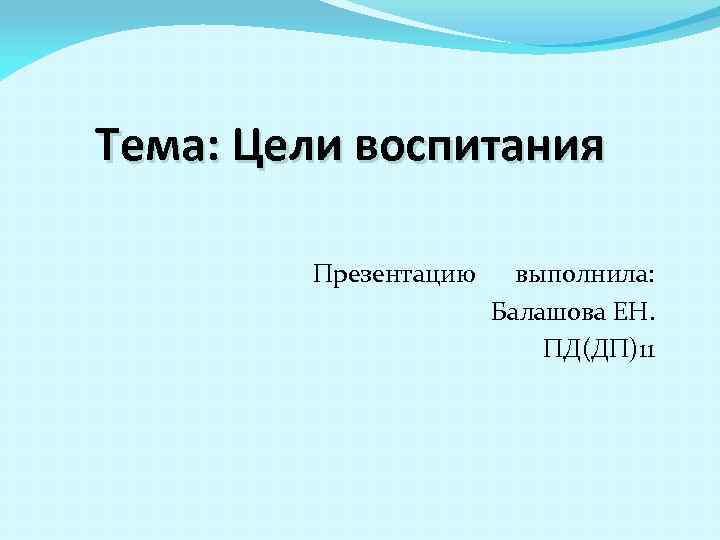 Тема: Цели воспитания

Презентацию выполнила:
Балашова ЕН.
ПД(ДП)11